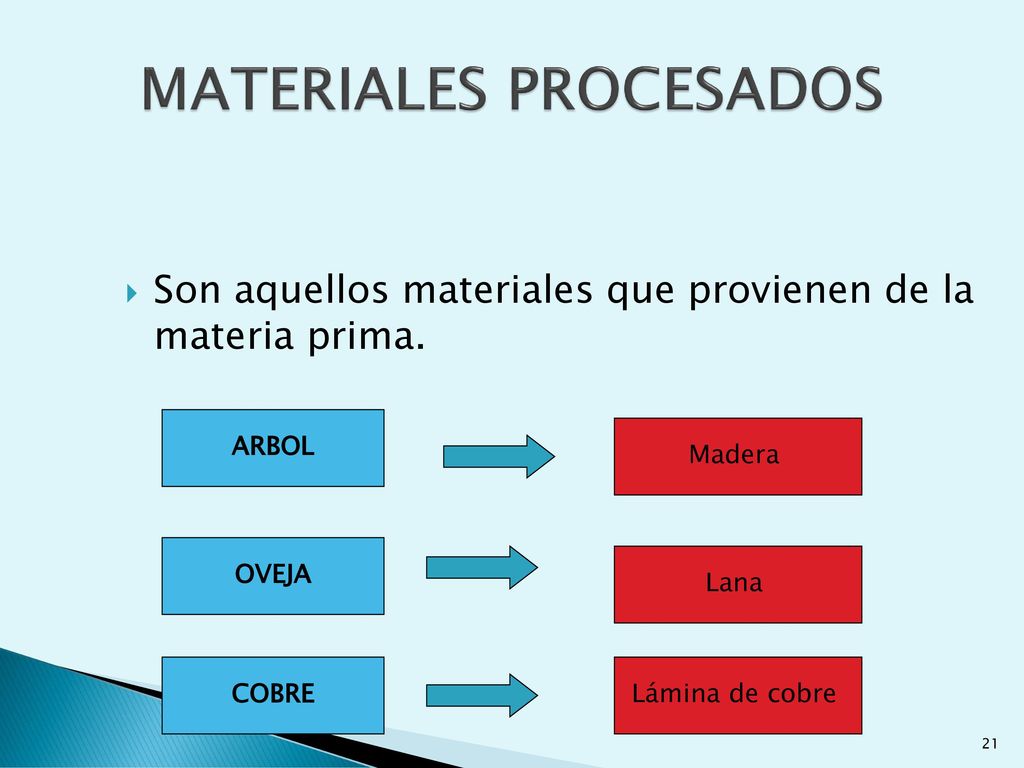 MATERIALES PROCESADOS

Son aquellos materiales que provienen de la materia prima.

ARBOL

Madera

OVEJA

Lana

COBRE

Lámina de cobre

21